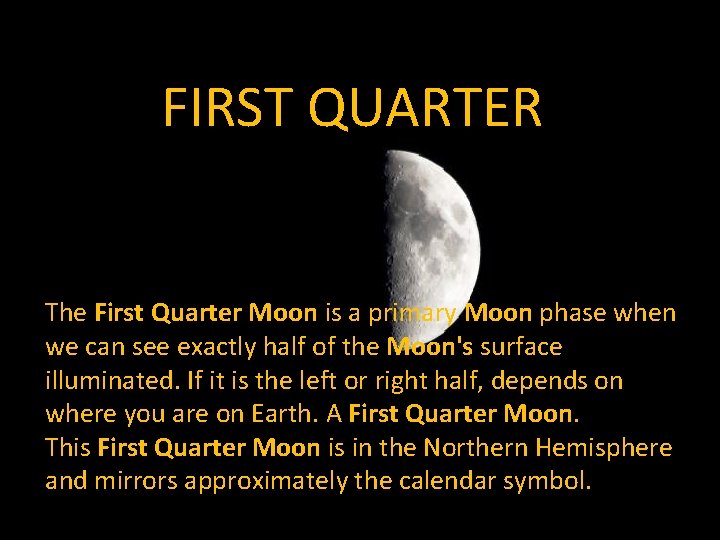 FIRST QUARTER

The First Quarter Moon is a primary Moon phase when we can see exactly half of the Moon's surface illuminated. If it is the left or right half, depends on where you are on Earth. A First Quarter Moon.
This First Quarter Moon is in the Northern Hemisphere and mirrors approximately the calendar symbol.